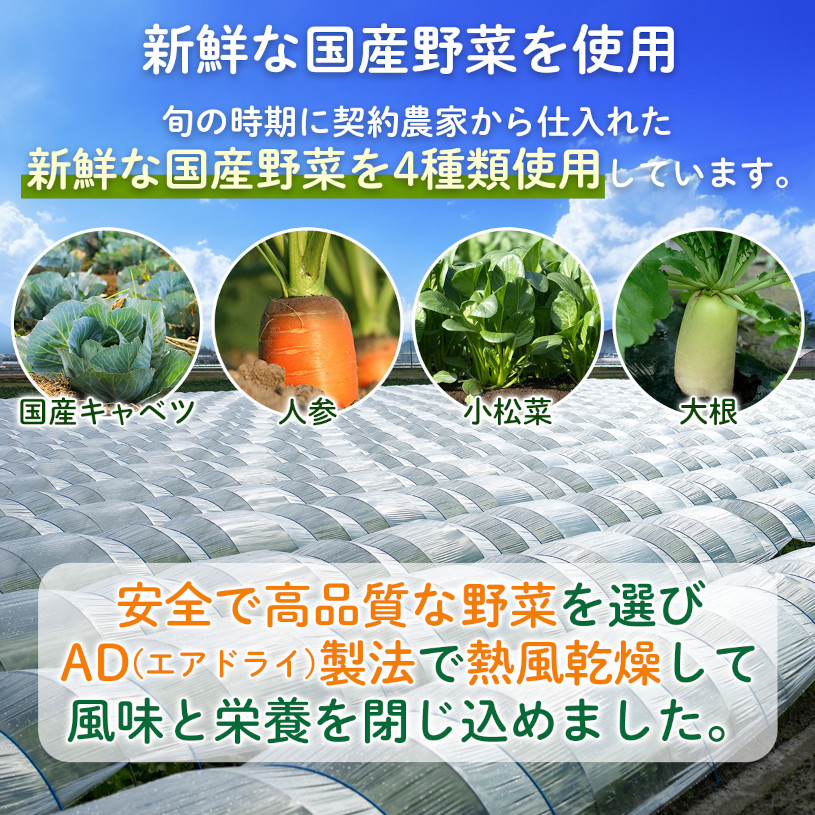 新鮮な国産野菜を使用

旬の時期に契約農家から仕入れた
新鮮な国産野菜を4種類使用しています。

国産キャベツ
人参
小松菜
大根

安全で高品質な野菜を選び
AD(エアドライ)製法で熱風乾燥して
風味と栄養を閉じ込めました。